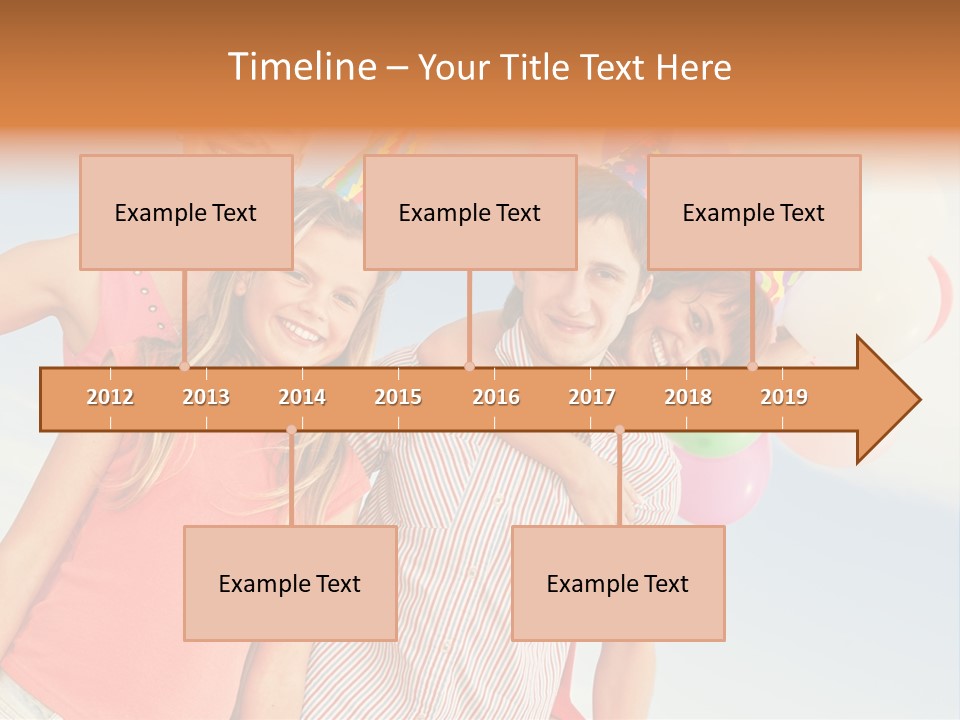 Timeline – Your Title Text Here

Example Text

Example Text

Example Text

2012 2013 2014 2015 2016 2017 2018 2019

Example Text

Example Text